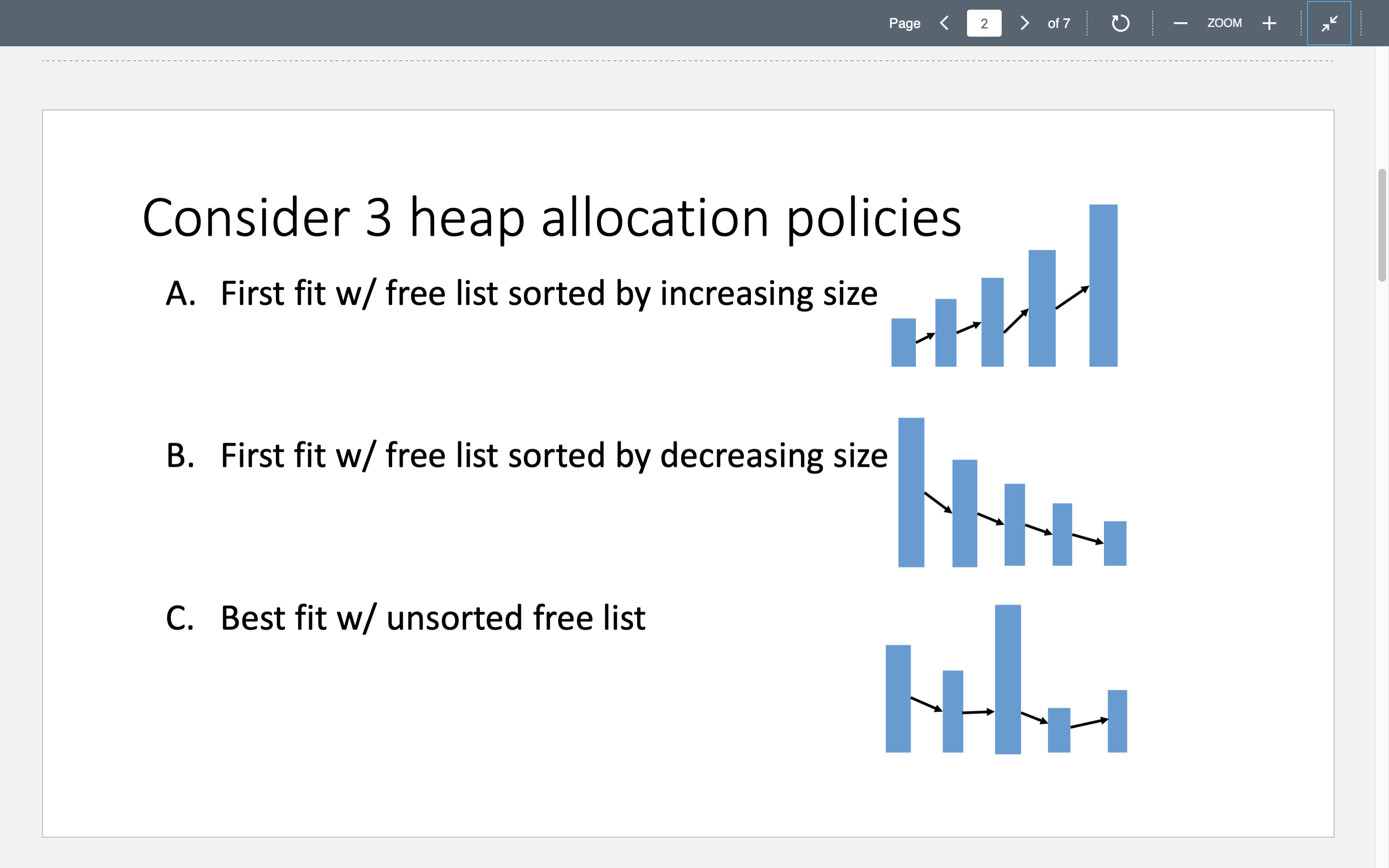 Page 2 of 7 ZOOM

Consider 3 heap allocation policies

A. First fit w/ free list sorted by increasing size

B. First fit w/ free list sorted by decreasing size

C. Best fit w/ unsorted free list